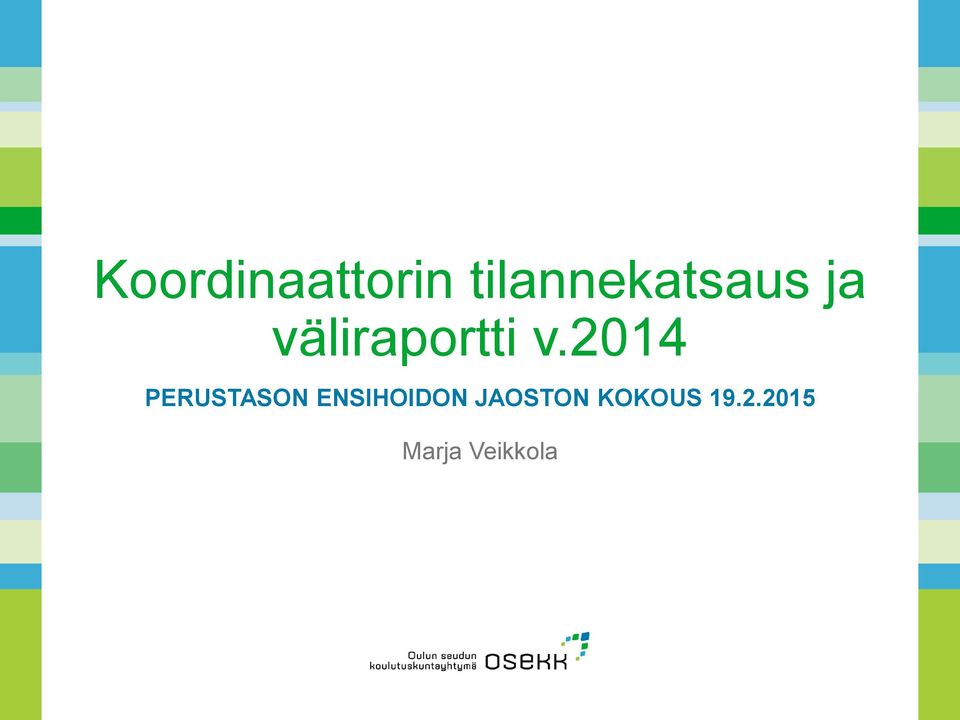 Koordinaattorin tilannekatsaus ja väliraportti v.2014

PERUSTASON ENSIHOIDON JAOSTON KOKOUS 19.2.2015

Marja Veikkola

Oulun seudun koulutuskuntayhtymä osekk